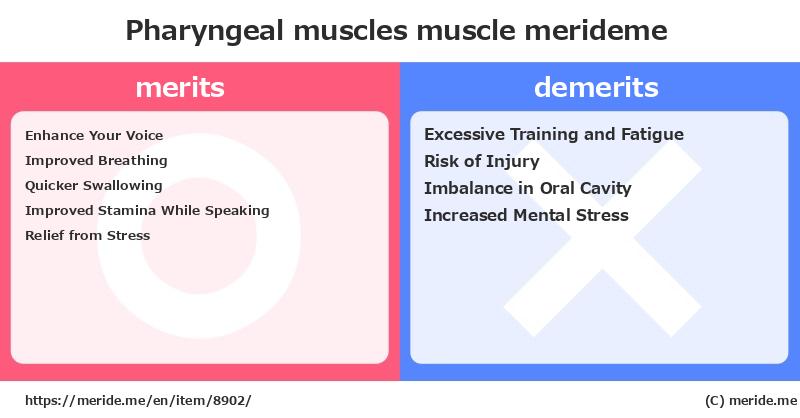 Pharyngeal muscles muscle merideme

merits

Enhance Your Voice
Improved Breathing
Quicker Swallowing
Improved Stamina While Speaking
Relief from Stress

demerits

Excessive Training and Fatigue
Risk of Injury
Imbalance in Oral Cavity
Increased Mental Stress

https://meride.me/en/item/8902/

(C) meride.me